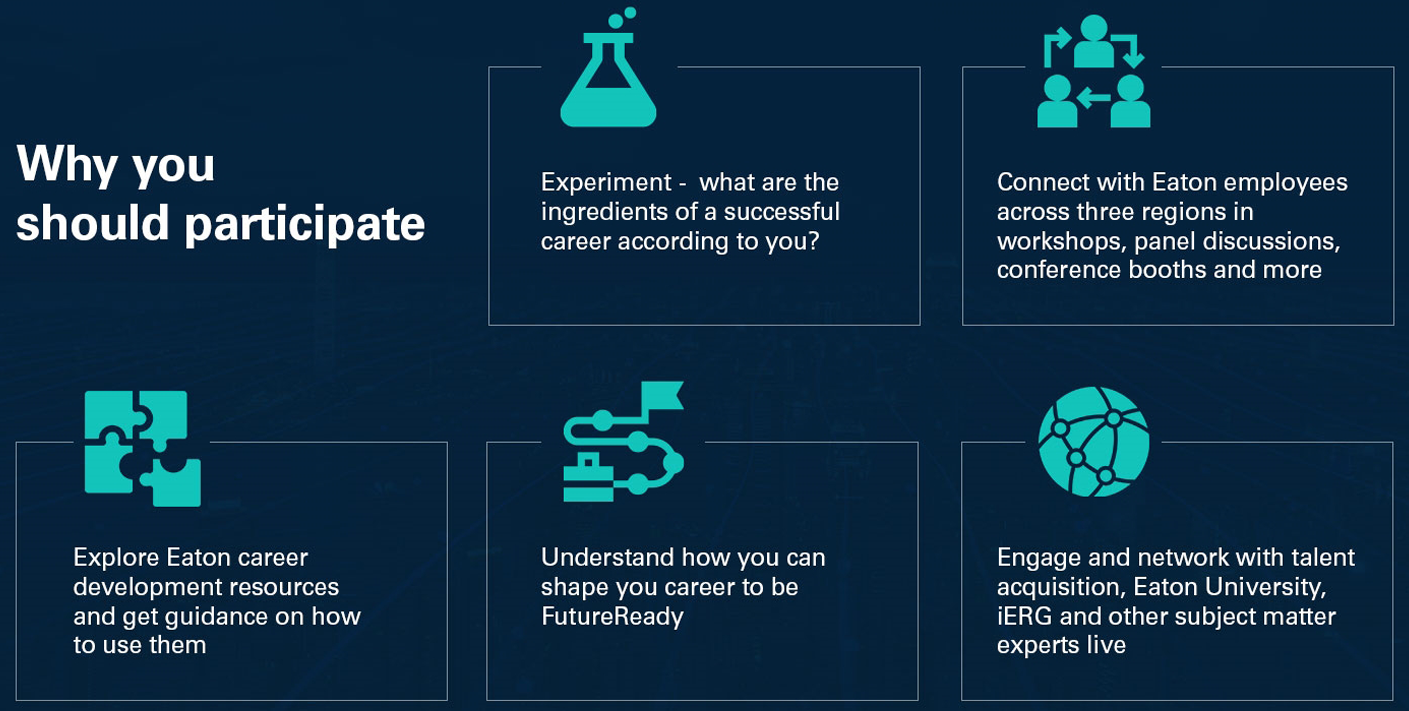 Why you should participate

Experiment -  what are the ingredients of a successful career according to you?

Connect with Eaton employees across three regions in workshops, panel discussions, conference booths and more

Explore Eaton career development resources and get guidance on how to use them

Understand how you can shape you career to be FutureReady

Engage and network with talent acquisition, Eaton University, iERG and other subject matter experts live